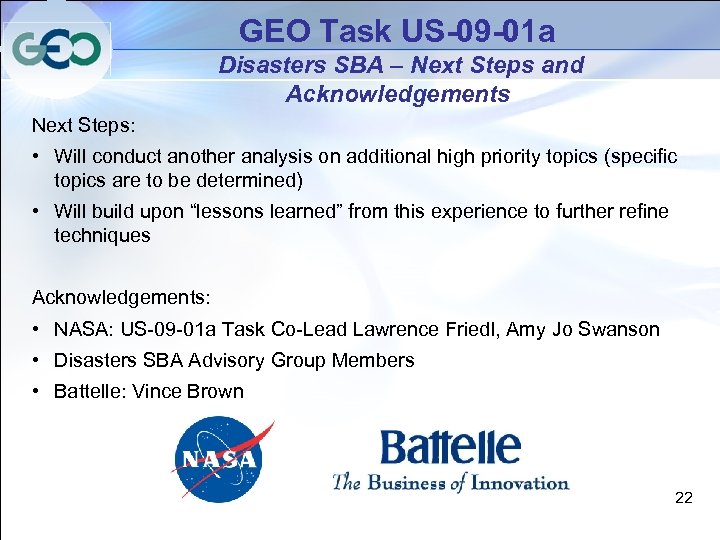 GEO

GEO Task US-09-01a

Disasters SBA – Next Steps and Acknowledgements

Next Steps:

• Will conduct another analysis on additional high priority topics (specific topics are to be determined)

• Will build upon “lessons learned” from this experience to further refine techniques

Acknowledgements:

• NASA: US-09-01a Task Co-Lead Lawrence Friedl, Amy Jo Swanson

• Disasters SBA Advisory Group Members

• Battelle: Vince Brown

NASA

Battelle
The Business of Innovation

22